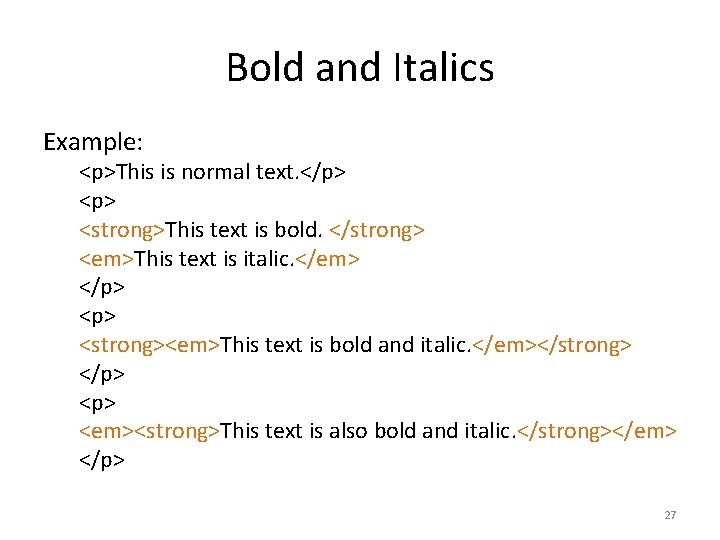 Bold and Italics

Example:
<p>This is normal text.</p>
<p>
<strong>This text is bold. </strong>
<em>This text is italic.</em>
</p>
<p>
<strong><em>This text is bold and italic.</em></strong>
</p>
<p>
<em><strong>This text is also bold and italic.</strong></em>
</p>

27